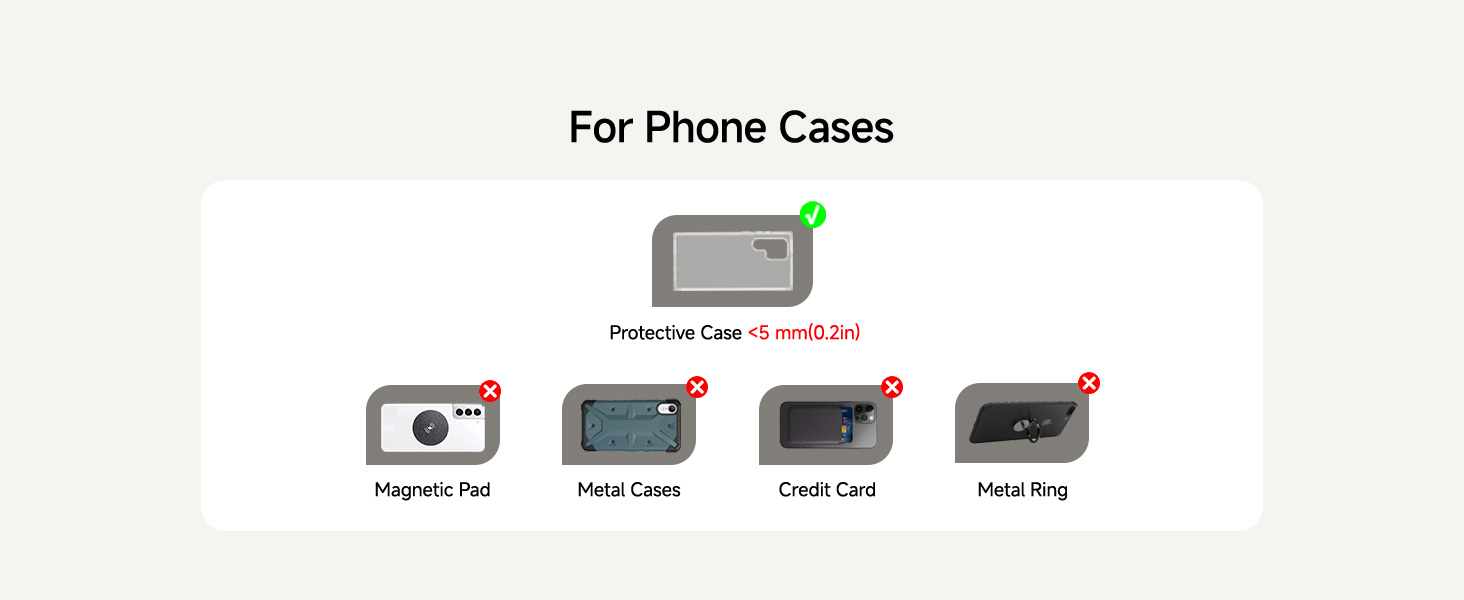 For Phone Cases

Protective Case <5 mm(0.2in)

Magnetic Pad

Metal Cases

Credit Card

Metal Ring